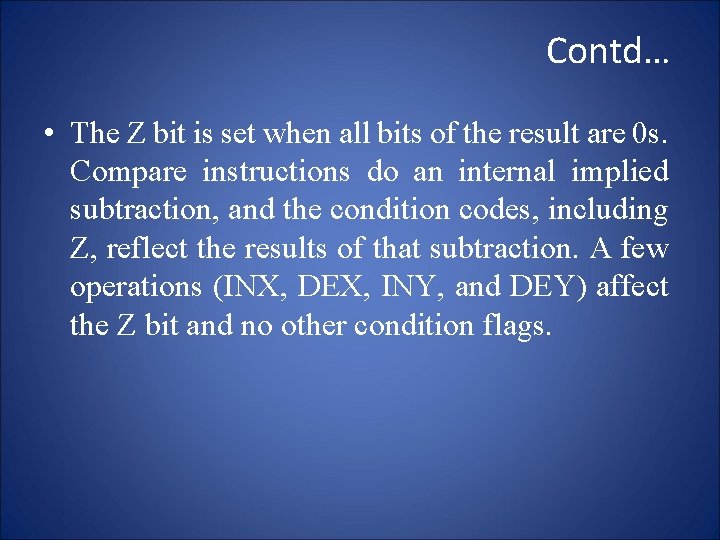 Contd…

• The Z bit is set when all bits of the result are 0s. Compare instructions do an internal implied subtraction, and the condition codes, including Z, reflect the results of that subtraction. A few operations (INX, DEX, INY, and DEY) affect the Z bit and no other condition flags.